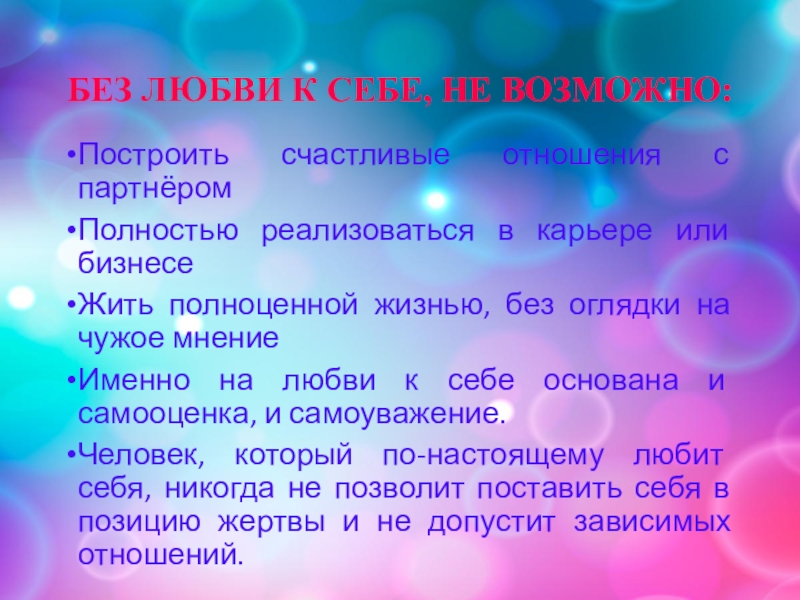 БЕЗ ЛЮБВИ К СЕБЕ, НЕ ВОЗМОЖНО:

•Построить счастливые отношения с партнёром

•Полностью реализоваться в карьере или бизнесе

•Жить полноценной жизнью, без оглядки на чужое мнение

•Именно на любви к себе основана и самооценка, и самоуважение.

•Человек, который по-настоящему любит себя, никогда не позволит поставить себя в позицию жертвы и не допустит зависимых отношений.